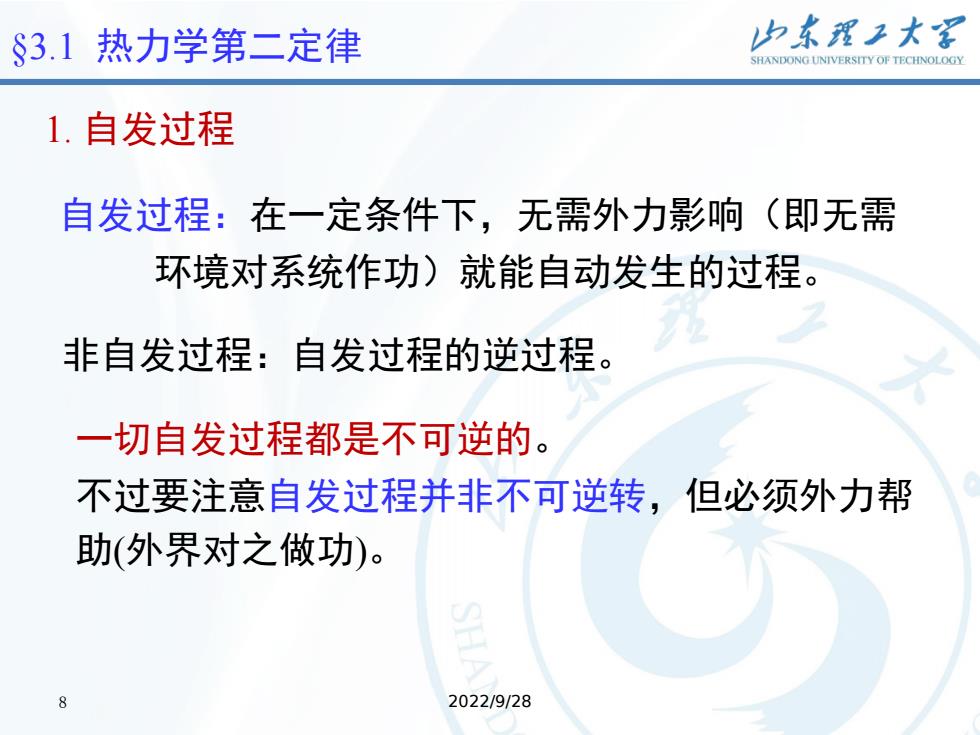 §3.1 热力学第二定律

山东理工大学
SHANDONG UNIVERSITY OF TECHNOLOGY

1. 自发过程

自发过程：在一定条件下，无需外力影响（即无需环境对系统作功）就能自动发生的过程。

非自发过程：自发过程的逆过程。

一切自发过程都是不可逆的。
不过要注意自发过程并非不可逆转，但必须外力帮助(外界对之做功)。

8

2022/9/28